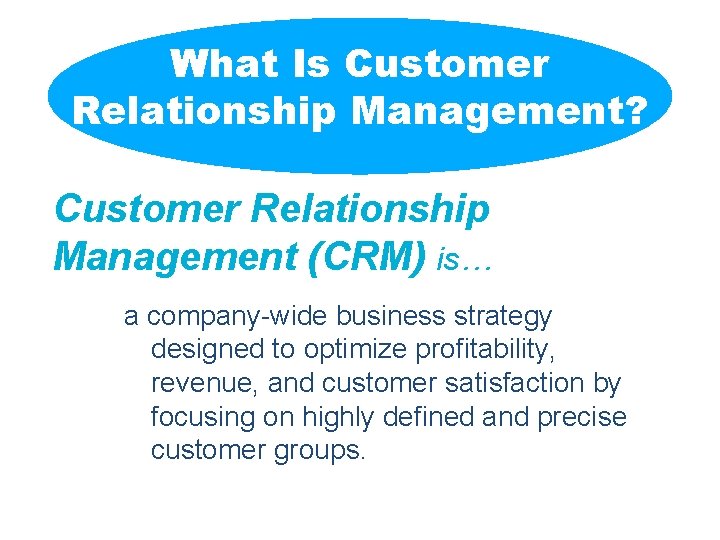 What Is Customer Relationship Management?

Customer Relationship Management (CRM) is…

a company-wide business strategy designed to optimize profitability, revenue, and customer satisfaction by focusing on highly defined and precise customer groups.